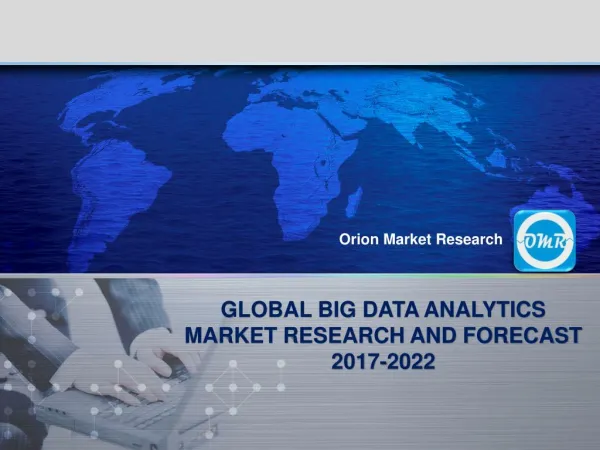 Orion Market Research

OMR

GLOBAL BIG DATA ANALYTICS MARKET RESEARCH AND FORECAST 2017-2022